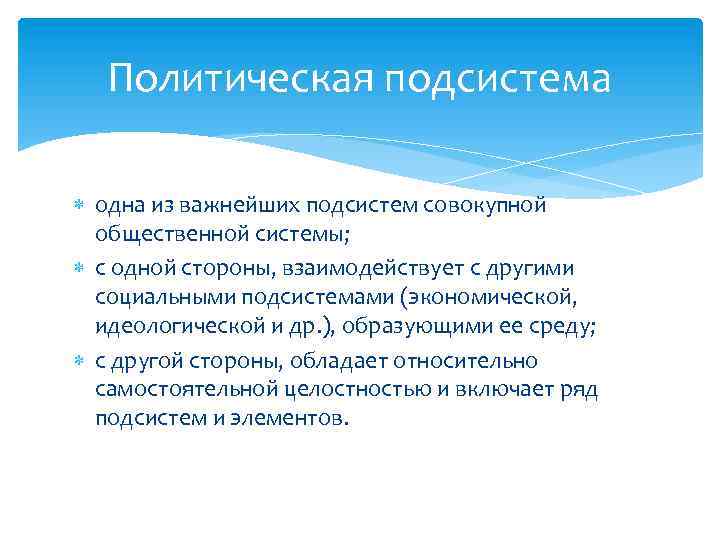 Политическая подсистема

одна из важнейших подсистем совокупной общественной системы;

с одной стороны, взаимодействует с другими социальными подсистемами (экономической, идеологической и др.), образующими ее среду;

с другой стороны, обладает относительно самостоятельной целостностью и включает ряд подсистем и элементов.